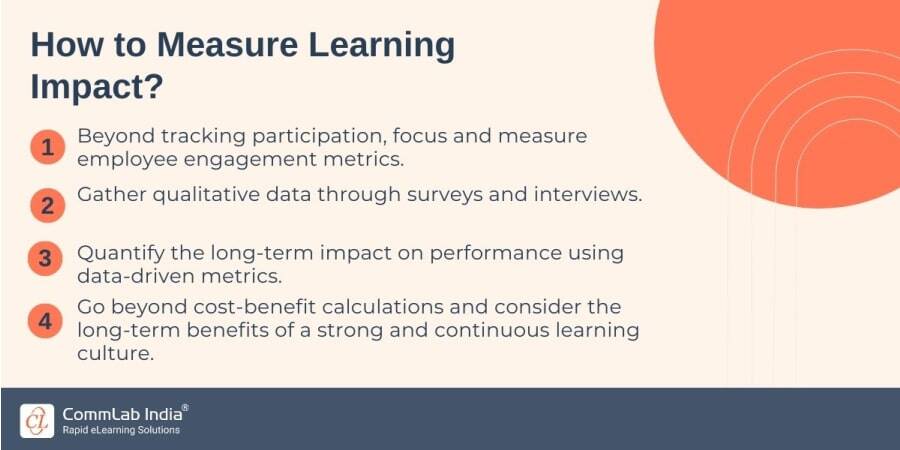 How to Measure Learning Impact?

1 Beyond tracking participation, focus and measure employee engagement metrics.

2 Gather qualitative data through surveys and interviews.

3 Quantify the long-term impact on performance using data-driven metrics.

4 Go beyond cost-benefit calculations and consider the long-term benefits of a strong and continuous learning culture.

CommLab India®
Rapid eLearning Solutions